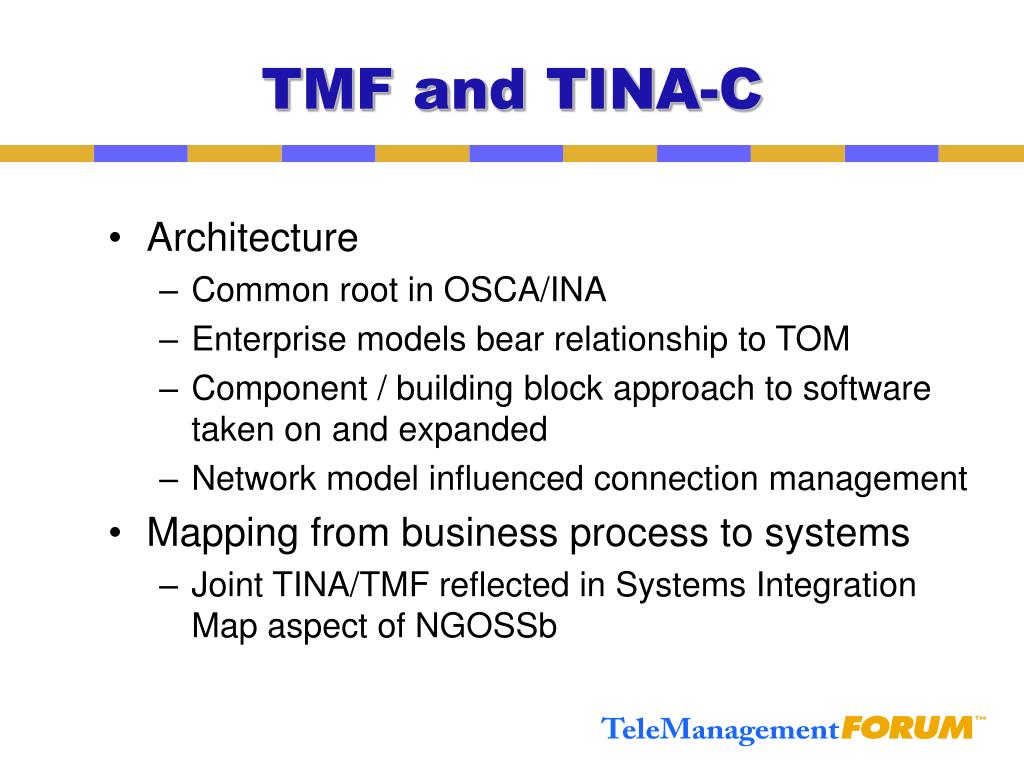 TMF and TINA-C

• Architecture
– Common root in OSCA/INA
– Enterprise models bear relationship to TOM
– Component / building block approach to software taken on and expanded
– Network model influenced connection management
• Mapping from business process to systems
– Joint TINA/TMF reflected in Systems Integration Map aspect of NGOSSb

TeleManagementFORUM™